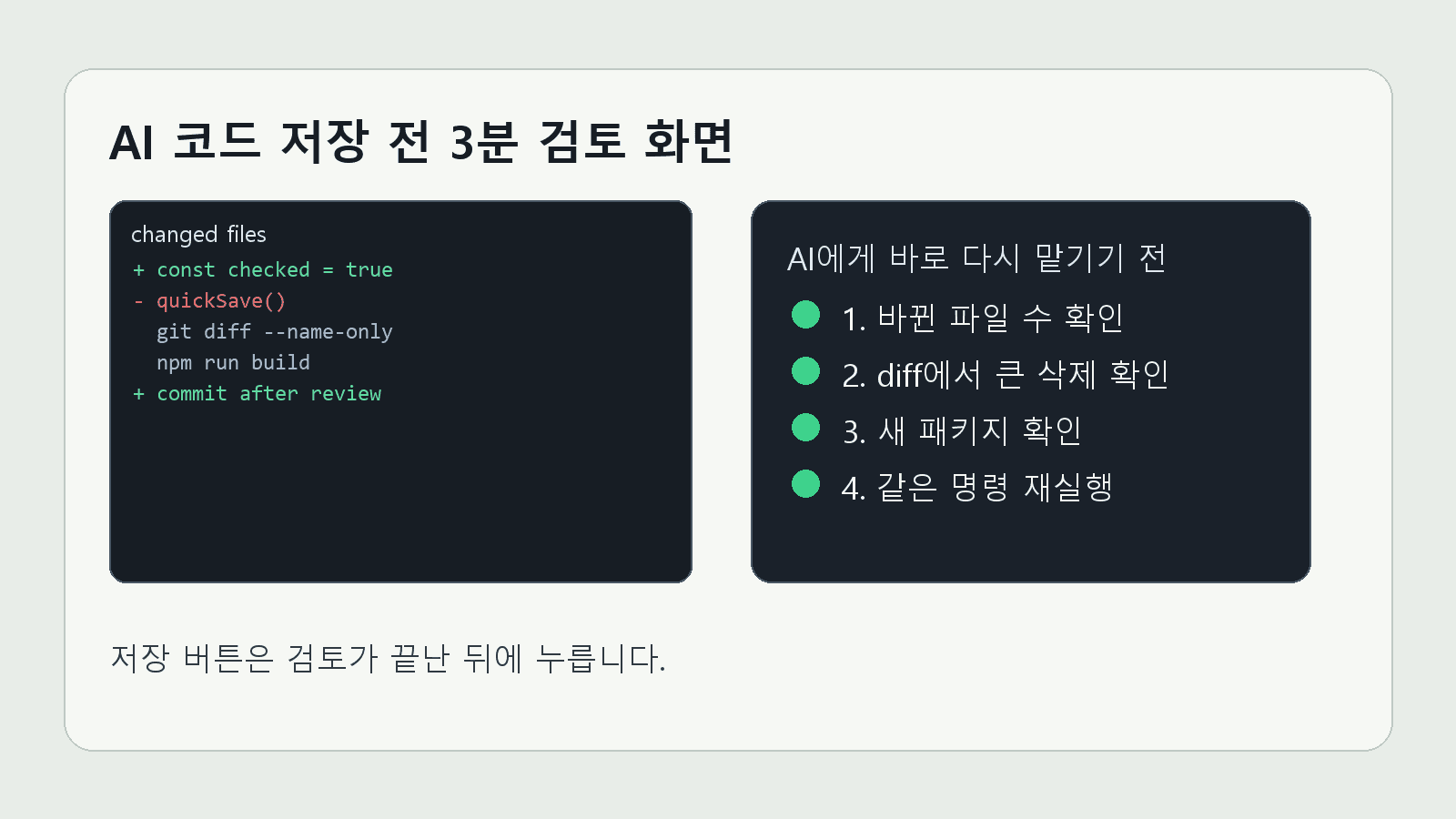 AI 코드 저장 전 3분 검토 화면

changed files
+ const checked = true
- quickSave()
git diff --name-only
npm run build
+ commit after review

AI에게 바로 다시 맡기기 전

1. 바뀐 파일 수 확인
2. diff에서 큰 삭제 확인
3. 새 패키지 확인
4. 같은 명령 재실행

저장 버튼은 검토가 끝난 뒤에 누릅니다.